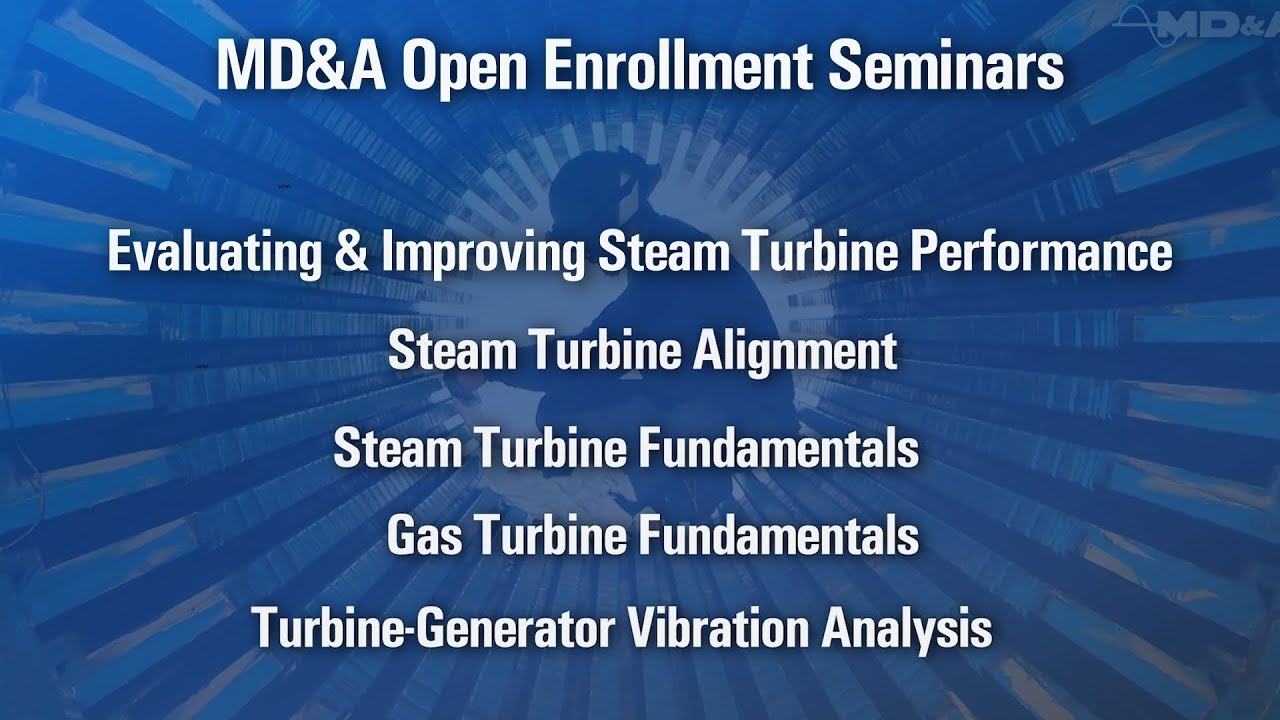 MD&A

MD&A Open Enrollment Seminars

Evaluating & Improving Steam Turbine Performance

Steam Turbine Alignment

Steam Turbine Fundamentals

Gas Turbine Fundamentals

Turbine-Generator Vibration Analysis